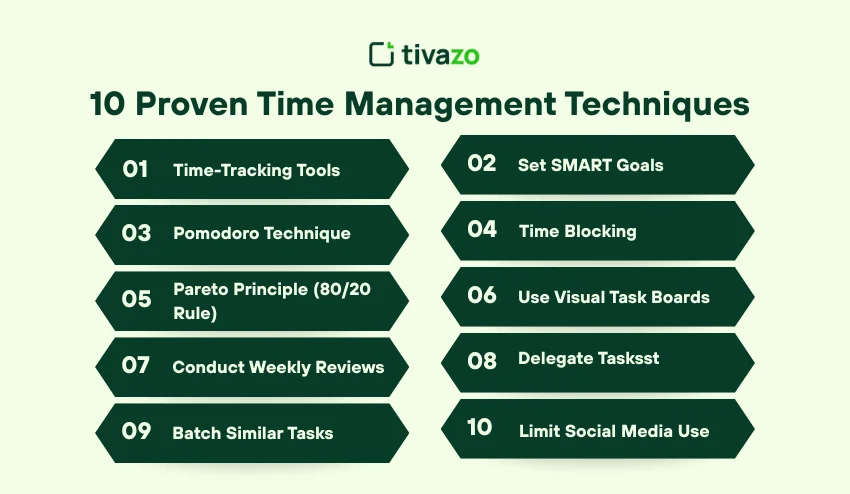 tivazo

10 Proven Time Management Techniques

01 Time-Tracking Tools

02 Set SMART Goals

03 Pomodoro Technique

04 Time Blocking

05 Pareto Principle (80/20 Rule)

06 Use Visual Task Boards

07 Conduct Weekly Reviews

08 Delegate Tasksst

09 Batch Similar Tasks

10 Limit Social Media Use